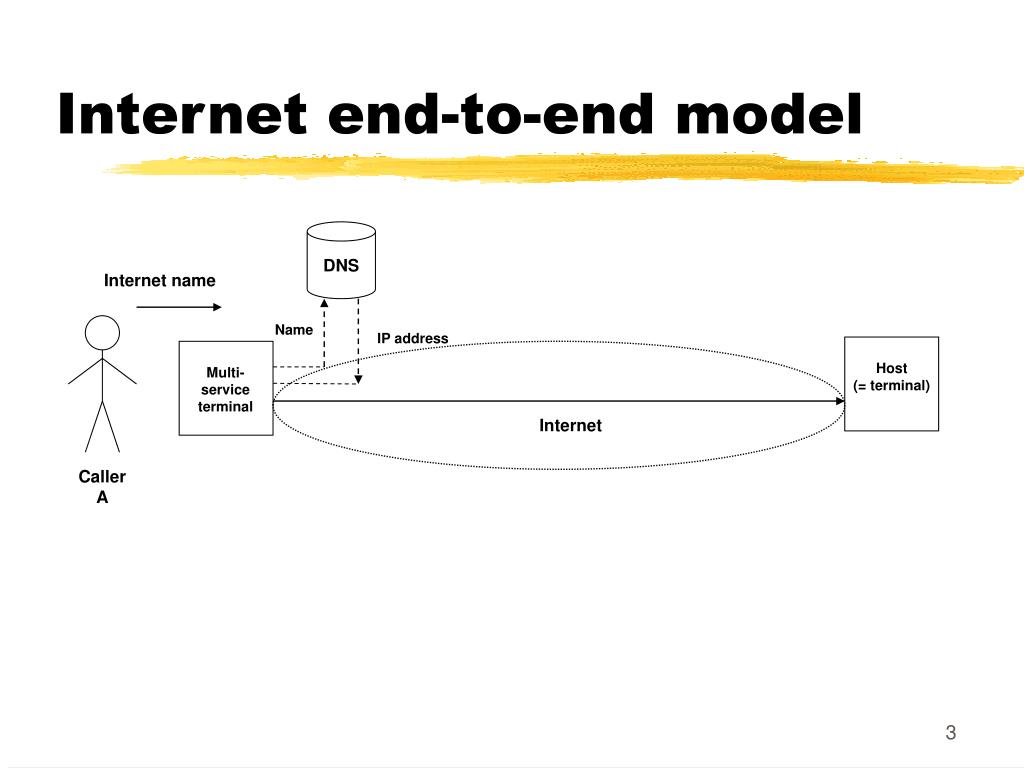 Internet end-to-end model

DNS

Internet name

Name

IP address

Multi-service terminal

Host
(= terminal)

Internet

Caller
A

3